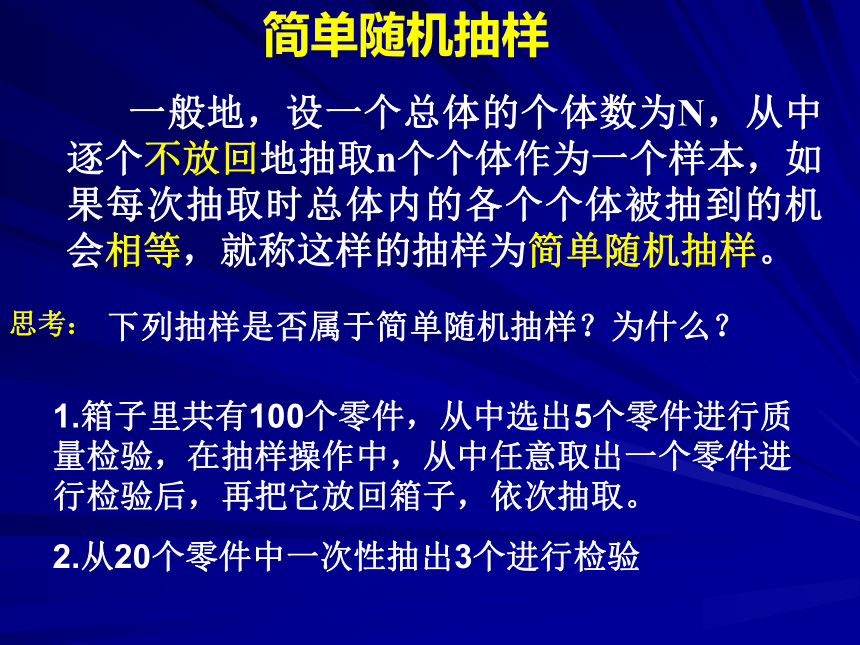 简单随机抽样

一般地，设一个总体的个体数为N，从中逐个不放回地抽取n个个体作为一个样本，如果每次抽取时总体内的各个个体被抽到的机会相等，就称这样的抽样为简单随机抽样。

思考： 下列抽样是否属于简单随机抽样？为什么？

1.箱子里共有100个零件，从中选出5个零件进行质量检验，在抽样操作中，从中任意取出一个零件进行检验后，再把它放回箱子，依次抽取。

2.从20个零件中一次性抽出3个进行检验